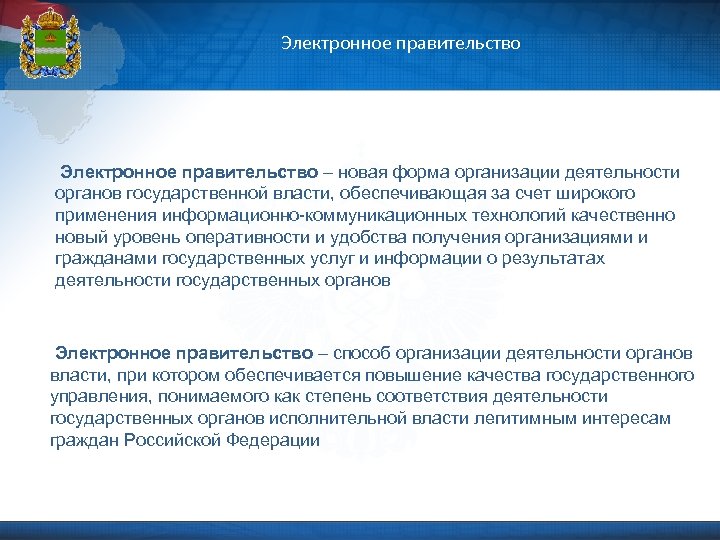 Электронное правительство

Электронное правительство – новая форма организации деятельности органов государственной власти, обеспечивающая за счет широкого применения информационно-коммуникационных технологий качественно новый уровень оперативности и удобства получения организациями и гражданами государственных услуг и информации о результатах деятельности государственных органов

Электронное правительство – способ организации деятельности органов власти, при котором обеспечивается повышение качества государственного управления, понимаемого как степень соответствия деятельности государственных органов исполнительной власти легитимным интересам граждан Российской Федерации